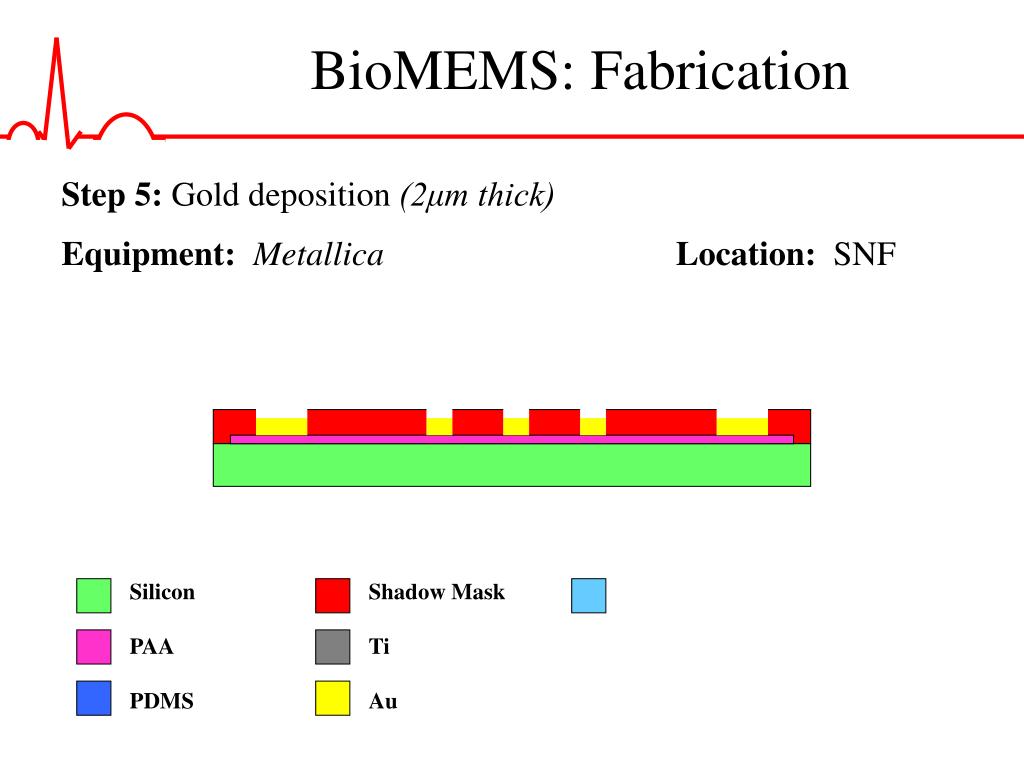 BioMEMS: Fabrication

**Step 5:** Gold deposition *(2μm thick)*

**Equipment:** *Metallica* **Location:** SNF

Silicon
PAA
PDMS

Shadow Mask
Ti
Au